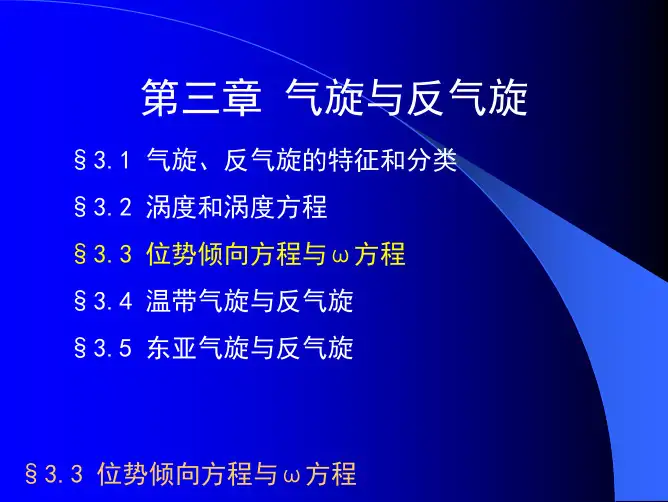 第三章 气旋与反气旋

§3.1 气旋、反气旋的特征和分类

§3.2 涡度和涡度方程

§3.3 位势倾向方程与ω方程

§3.4 温带气旋与反气旋

§3.5 东亚气旋与反气旋

§3.3 位势倾向方程与ω方程